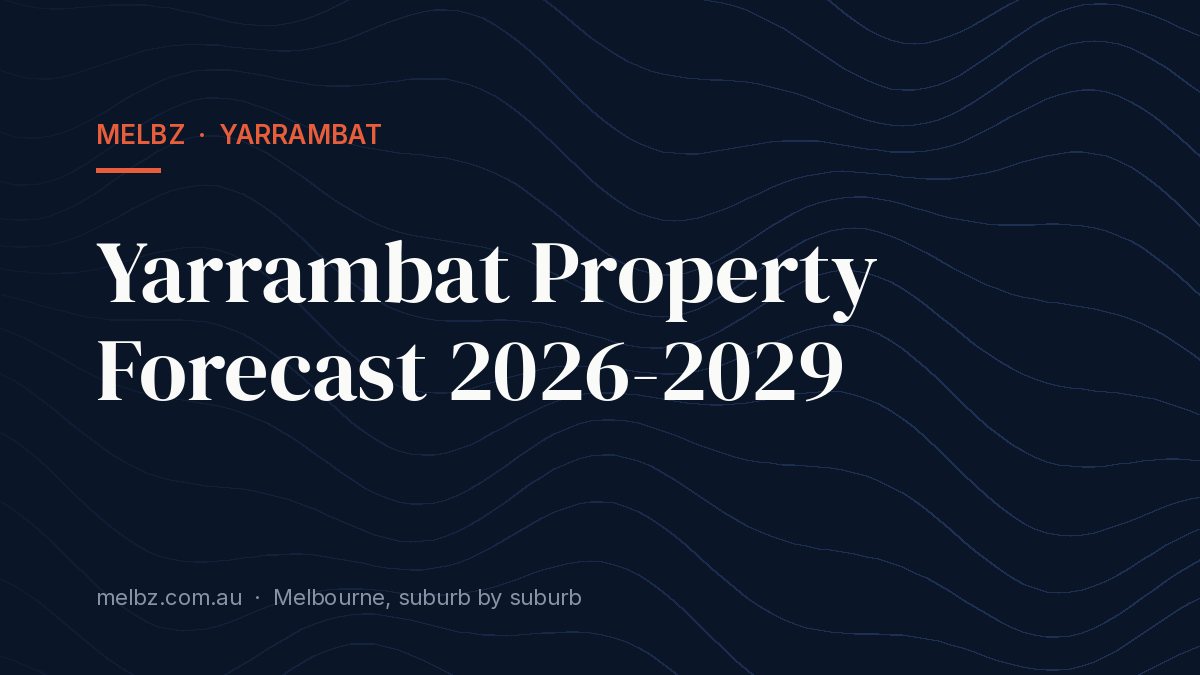 MELBZ · YARRAMBAT

Yarrambat Property Forecast 2026-2029

melbz.com.au · Melbourne, suburb by suburb